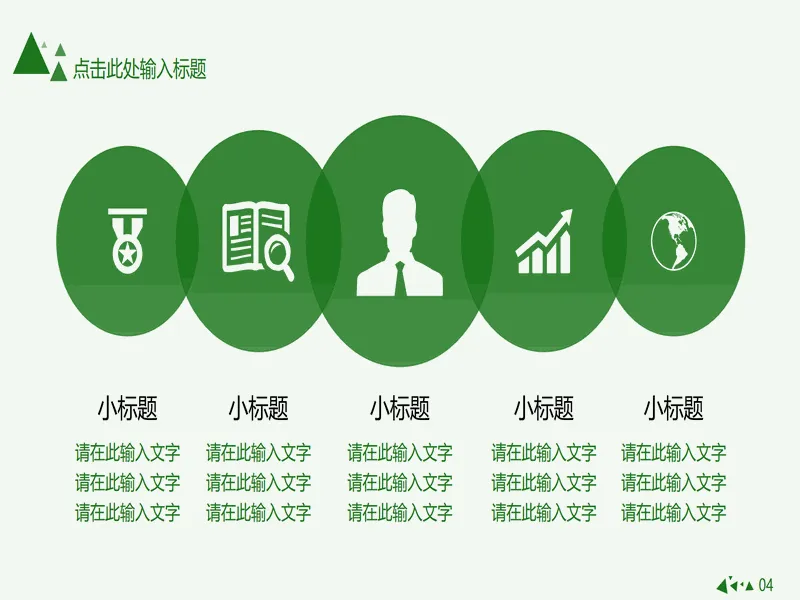 点击此处输入标题

小标题

请在此输入文字
请在此输入文字
请在此输入文字

小标题

请在此输入文字
请在此输入文字
请在此输入文字

小标题

请在此输入文字
请在此输入文字
请在此输入文字

小标题

请在此输入文字
请在此输入文字
请在此输入文字

小标题

请在此输入文字
请在此输入文字
请在此输入文字

04